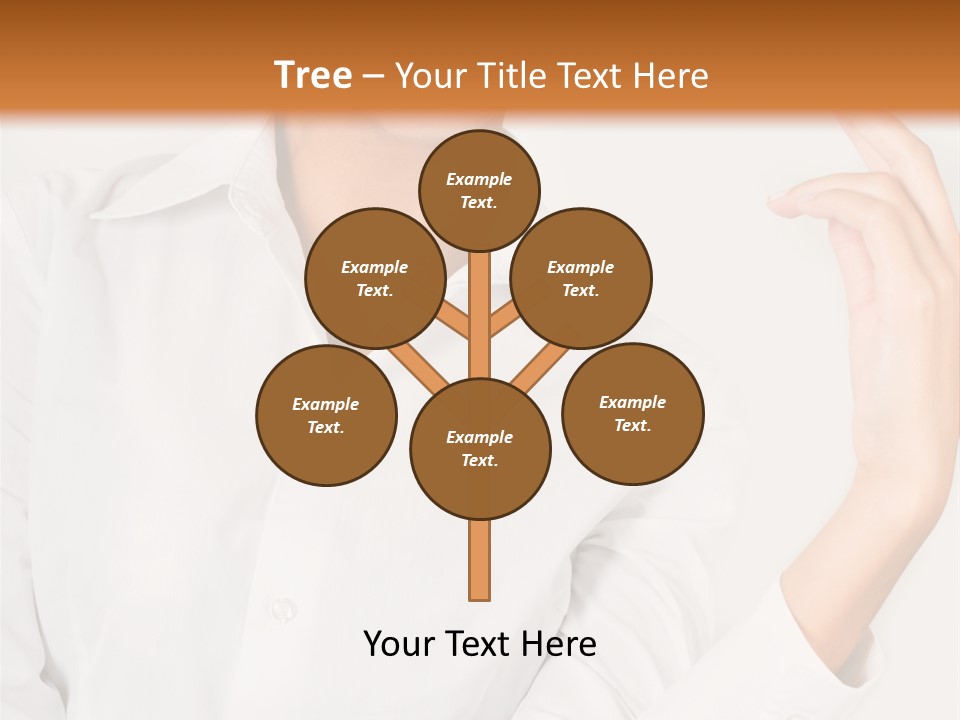 Tree – Your Title Text Here

Example Text.

Example Text.

Example Text.

Example Text.

Example Text.

Example Text.

Your Text Here